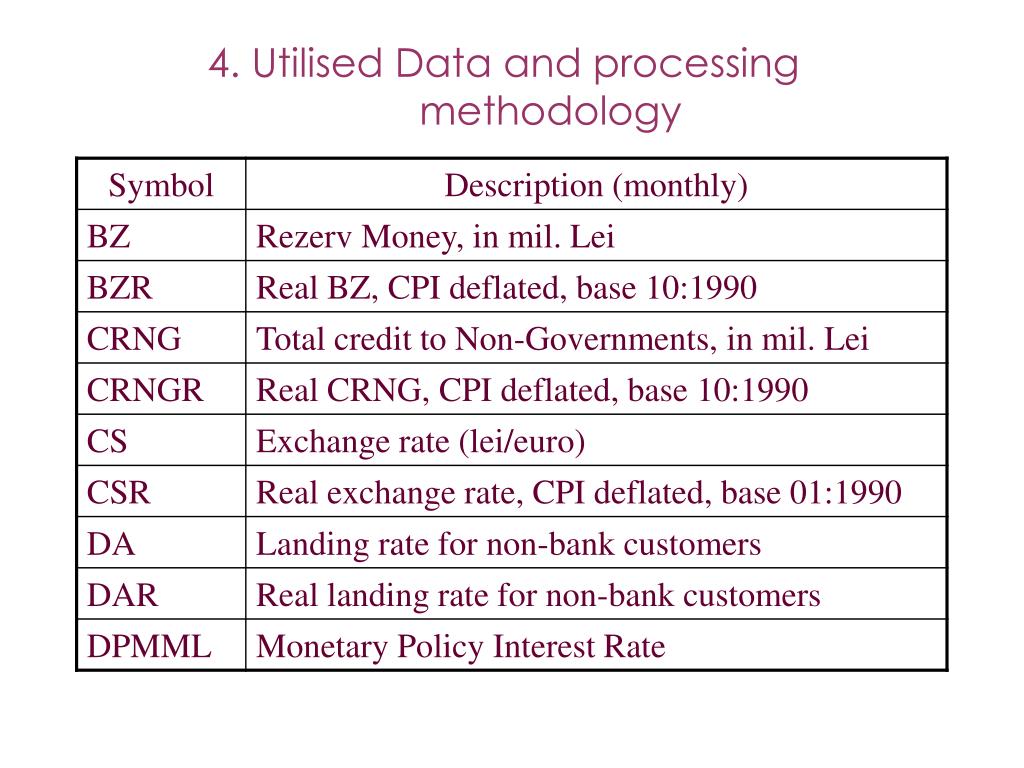 4. Utilised Data and processing methodology

| Symbol | Description (monthly) |
|---|---|
| BZ | Rezerv Money, in mil. Lei |
| BZR | Real BZ, CPI deflated, base 10:1990 |
| CRNG | Total credit to Non-Governments, in mil. Lei |
| CRNGR | Real CRNG, CPI deflated, base 10:1990 |
| CS | Exchange rate (lei/euro) |
| CSR | Real exchange rate, CPI deflated, base 01:1990 |
| DA | Landing rate for non-bank customers |
| DAR | Real landing rate for non-bank customers |
| DPMML | Monetary Policy Interest Rate |